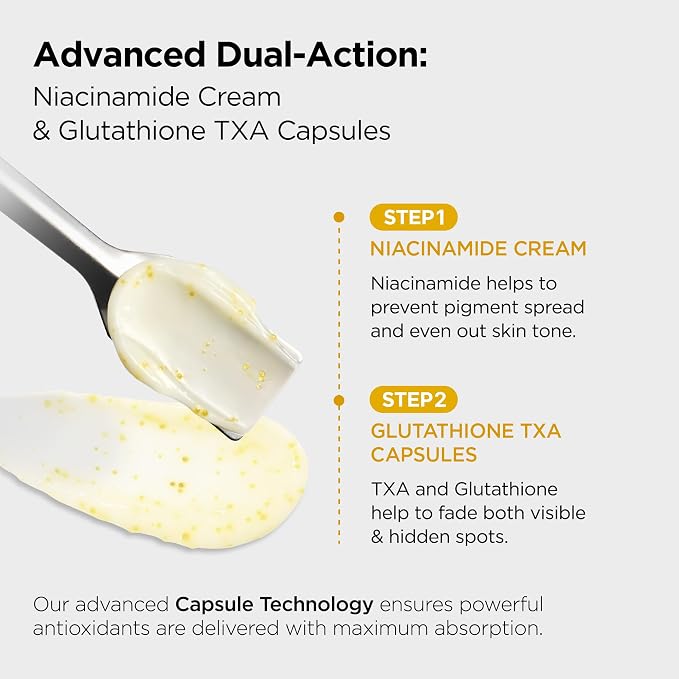 Advanced Dual-Action:
Niacinamide Cream
& Glutathione TXA Capsules

STEP1
NIACINAMIDE CREAM
Niacinamide helps to prevent pigment spread and even out skin tone.

STEP2
GLUTATHIONE TXA CAPSULES
TXA and Glutathione help to fade both visible & hidden spots.

Our advanced Capsule Technology ensures powerful antioxidants are delivered with maximum absorption.